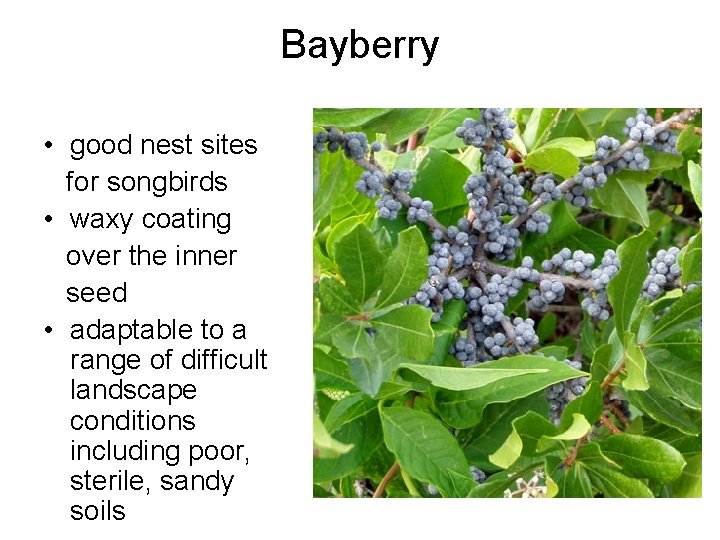 Bayberry

• good nest sites for songbirds
• waxy coating over the inner seed
• adaptable to a range of difficult landscape conditions including poor, sterile, sandy soils